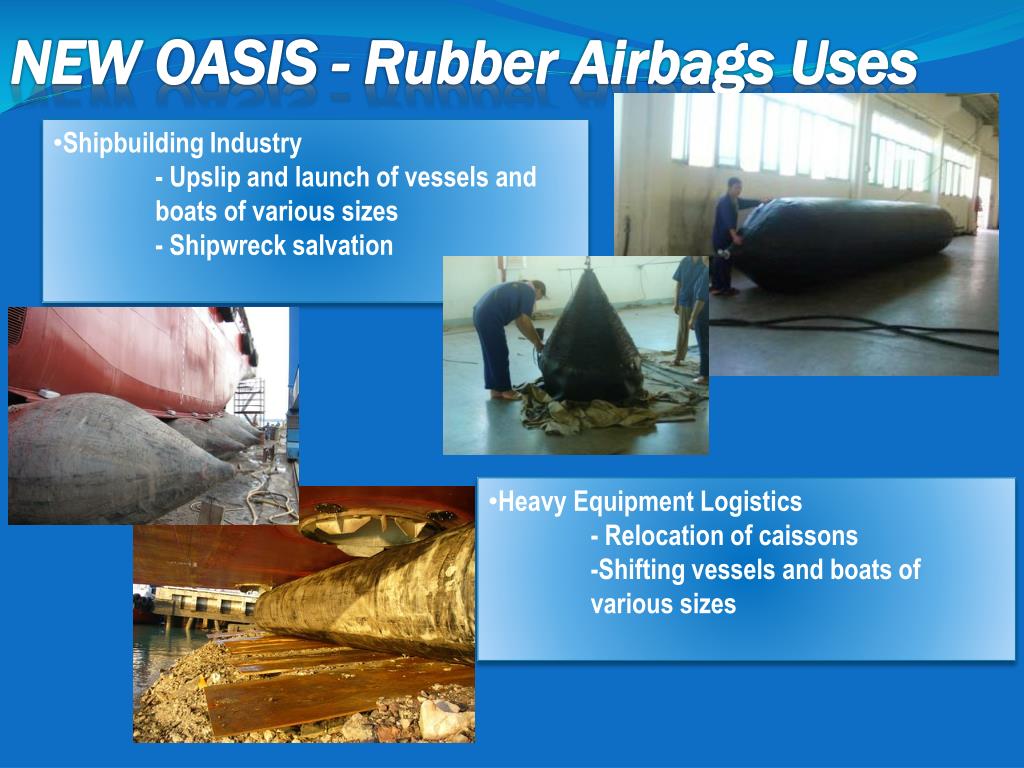 NEW OASIS - Rubber Airbags Uses

•Shipbuilding Industry
- Upslip and launch of vessels and boats of various sizes
- Shipwreck salvation

•Heavy Equipment Logistics
- Relocation of caissons
-Shifting vessels and boats of various sizes